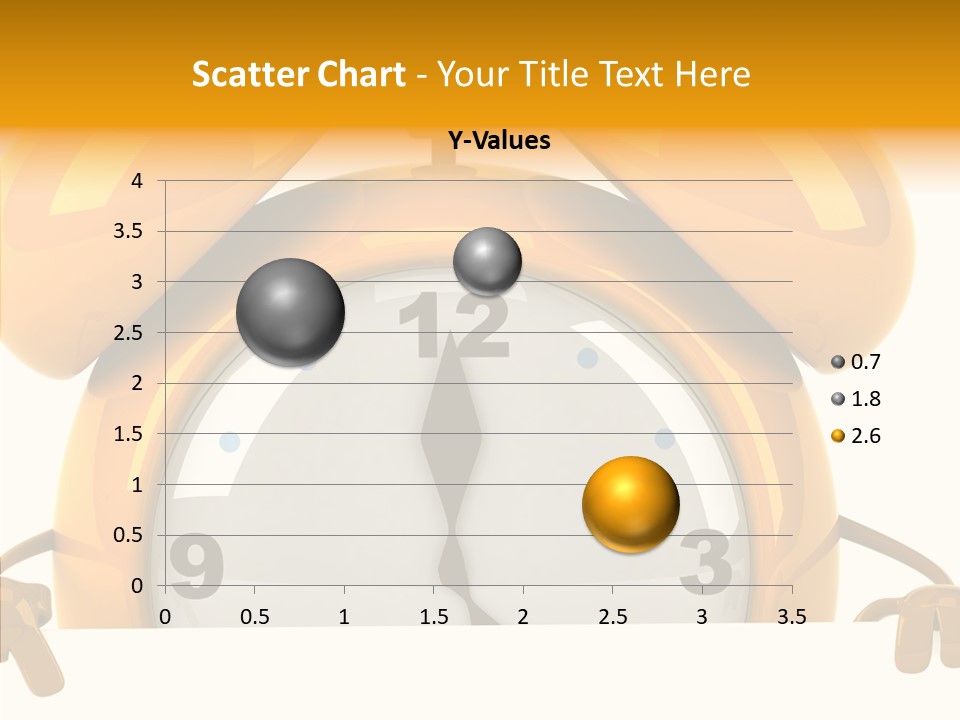 Scatter Chart - Your Title Text Here

Y-Values

4
3.5
3
2.5
2
1.5
1
0.5
0

0 0.5 1 1.5 2 2.5 3 3.5

0.7
1.8
2.6

12
9
3